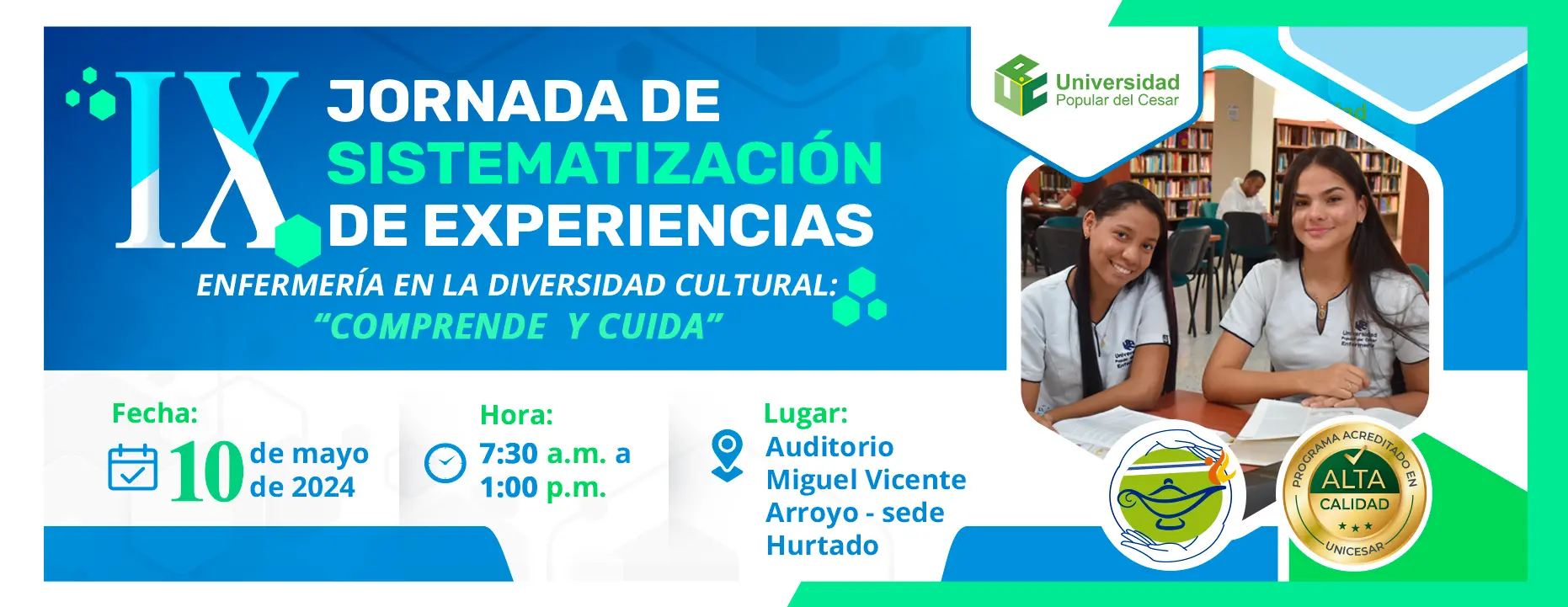 IX JORNADA DE SISTEMATIZACIÓN DE EXPERIENCIAS

ENFERMERÍA EN LA DIVERSIDAD CULTURAL: “COMPRENDE Y CUIDA”

Universidad Popular del Cesar

Fecha:
10 de mayo de 2024

Hora:
7:30 a.m. a 1:00 p.m.

Lugar:
Auditorio Miguel Vicente Arroyo - sede Hurtado

PROGRAMA ACREDITADO EN ALTA CALIDAD UNICESAR